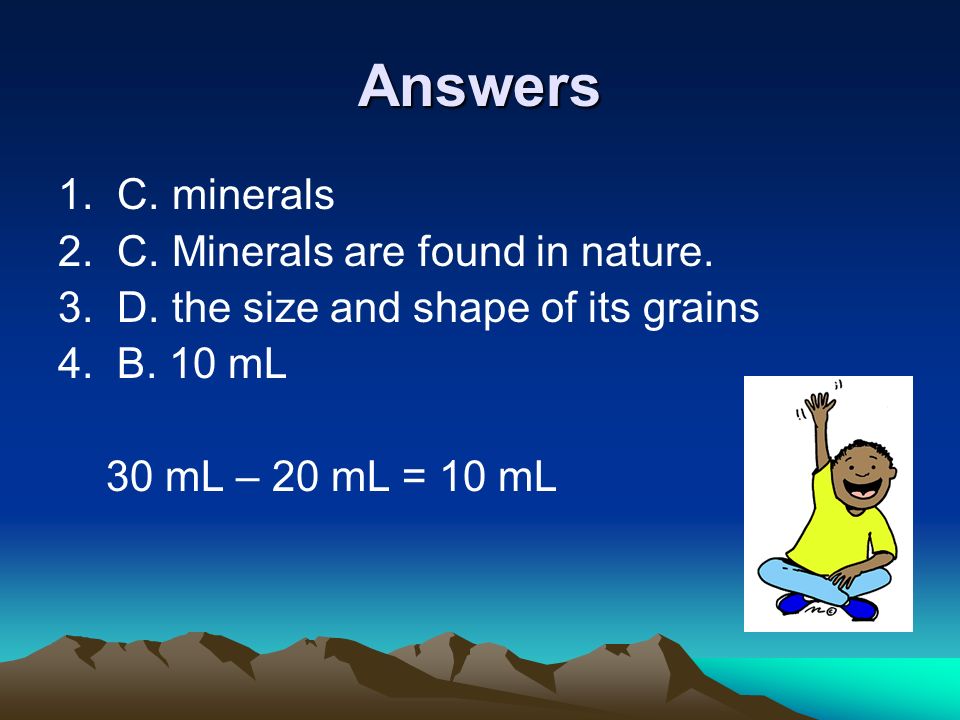 Answers

1. C. minerals
2. C. Minerals are found in nature.
3. D. the size and shape of its grains
4. B. 10 mL

30 mL – 20 mL = 10 mL